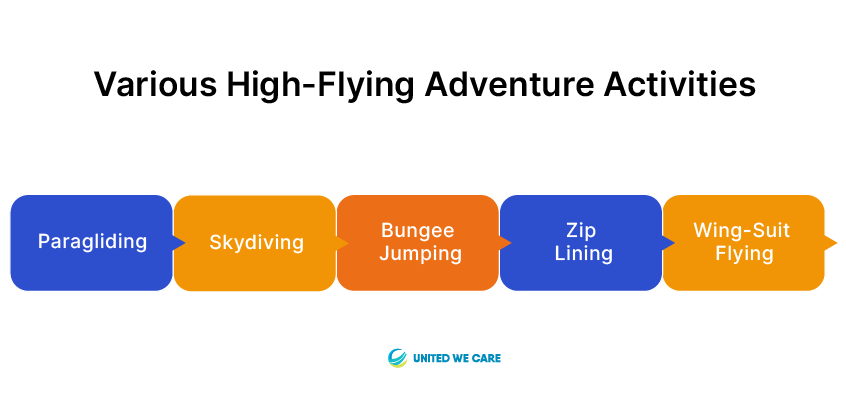 Various High-Flying Adventure Activities

Paragliding

Skydiving

Bungee Jumping

Zip Lining

Wing-Suit Flying

UNITED WE CARE